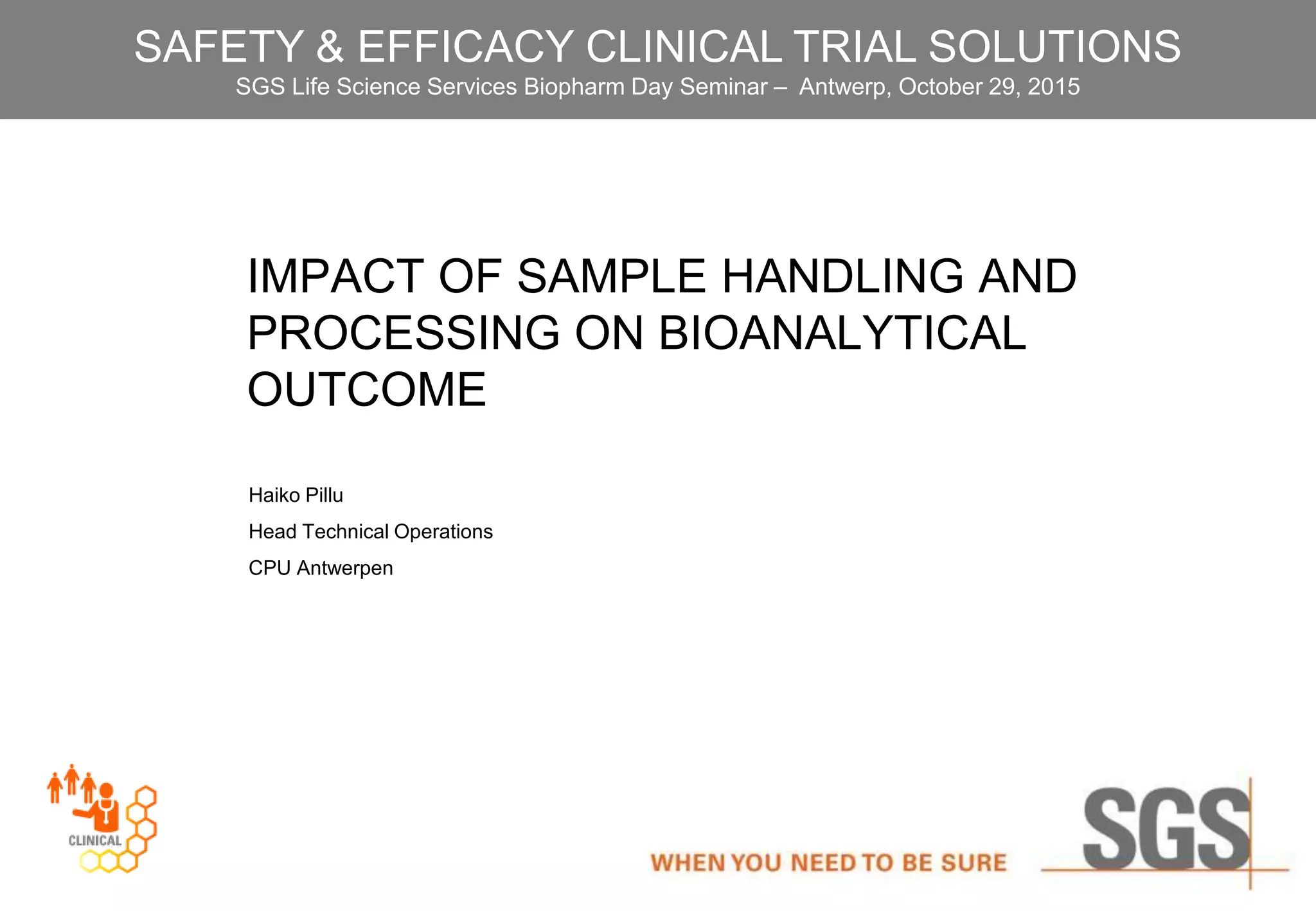 SAFETY & EFFICACY CLINICAL TRIAL SOLUTIONS
SGS Life Science Services Biopharm Day Seminar – Antwerp, October 29, 2015

IMPACT OF SAMPLE HANDLING AND PROCESSING ON BIOANALYTICAL OUTCOME

Haiko Pillu

Head Technical Operations

CPU Antwerpen

CLINICAL

WHEN YOU NEED TO BE SURE

SGS